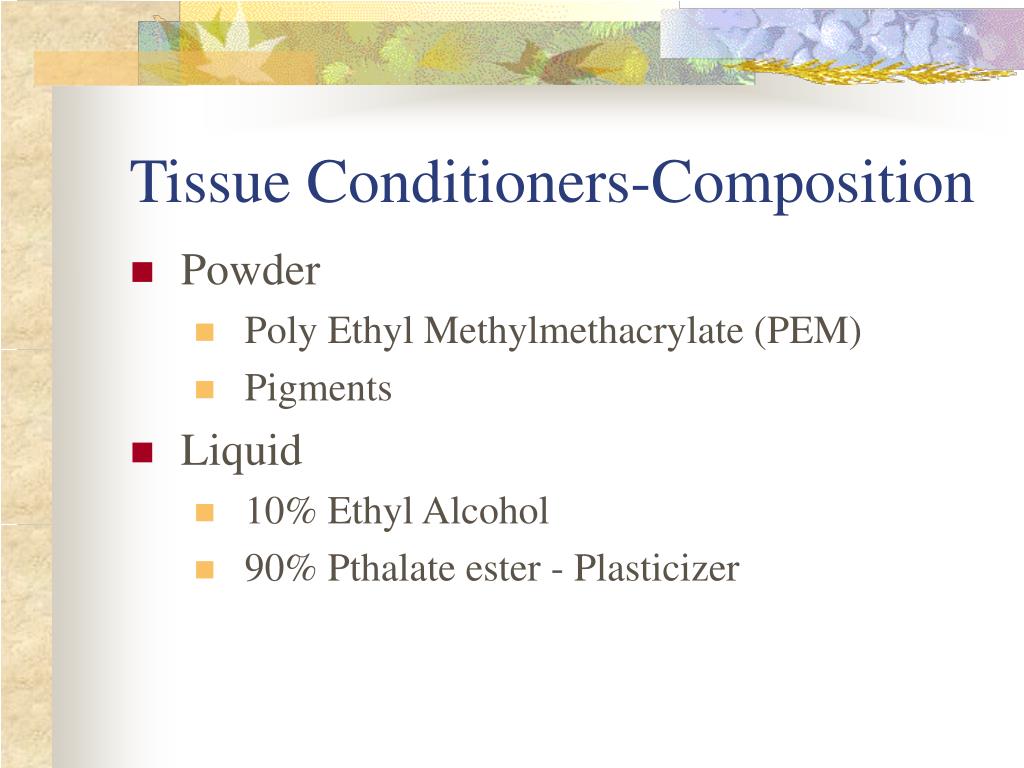 Tissue Conditioners-Composition

Powder

Poly Ethyl Methylmethacrylate (PEM)

Pigments

Liquid

10% Ethyl Alcohol

90% Pthalate ester - Plasticizer